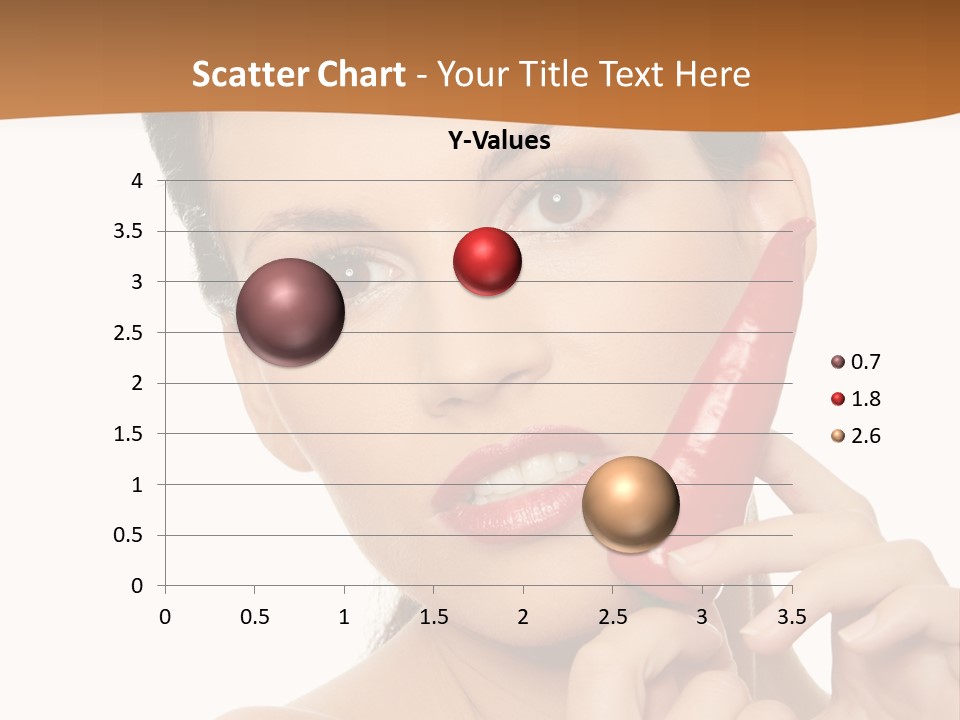 Scatter Chart - Your Title Text Here

Y-Values

4
3.5
3
2.5
2
1.5
1
0.5
0

0 0.5 1 1.5 2 2.5 3 3.5

0.7
1.8
2.6